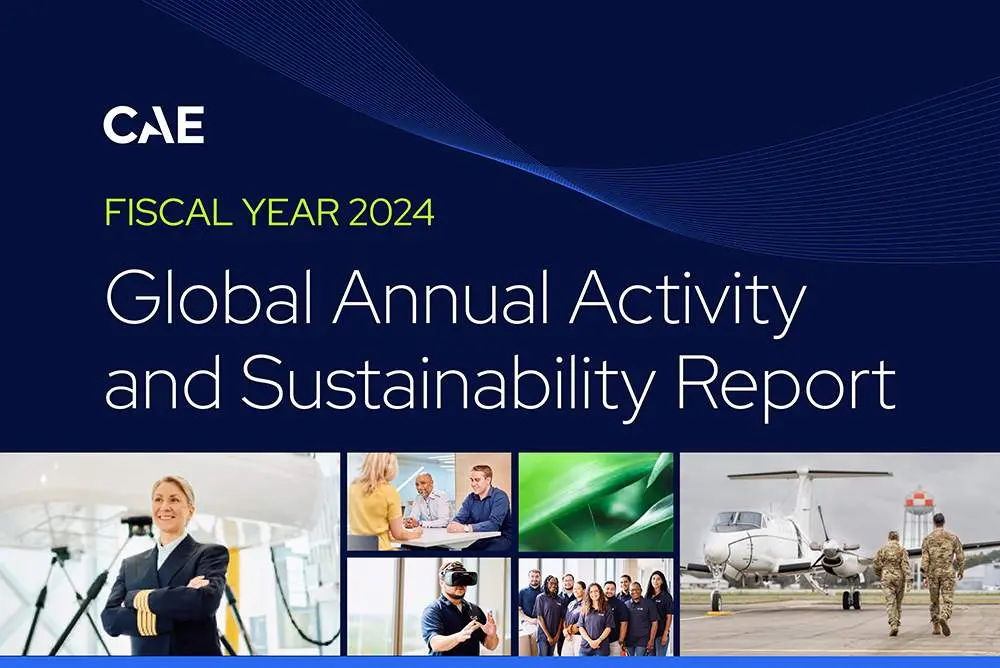 CAE

FISCAL YEAR 2024

Global Annual Activity and Sustainability Report